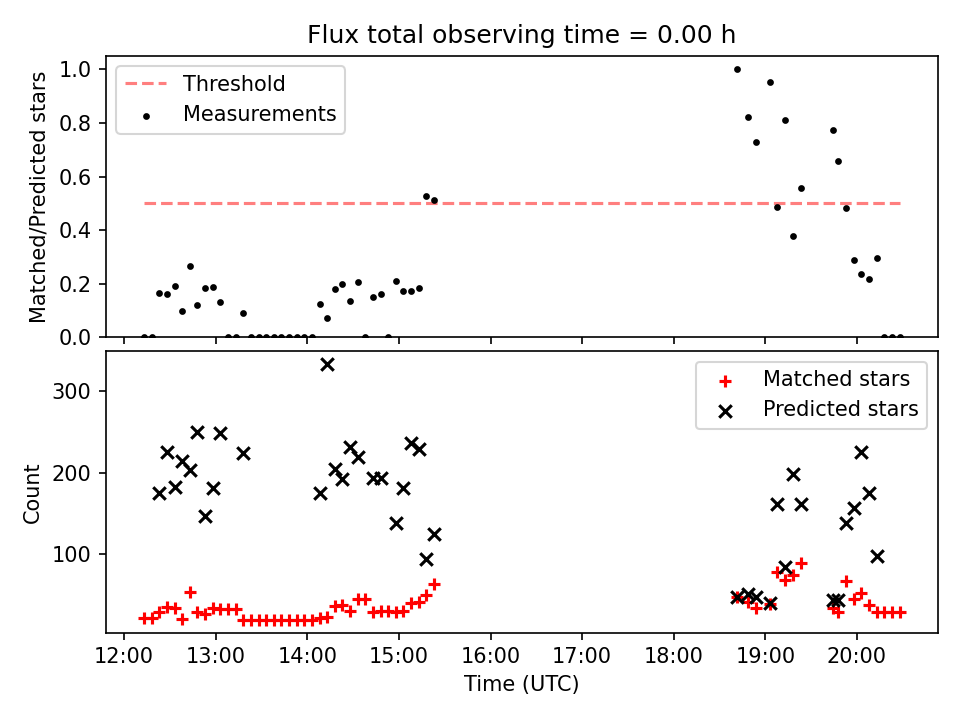 Flux total observing time = 0.00 h

Threshold
Measurements

Matched/Predicted stars

1.0
0.8
0.6
0.4
0.2
0.0

Matched stars
Predicted stars

Count

300
200
100

12:00 13:00 14:00 15:00 16:00 17:00 18:00 19:00 20:00

Time (UTC)